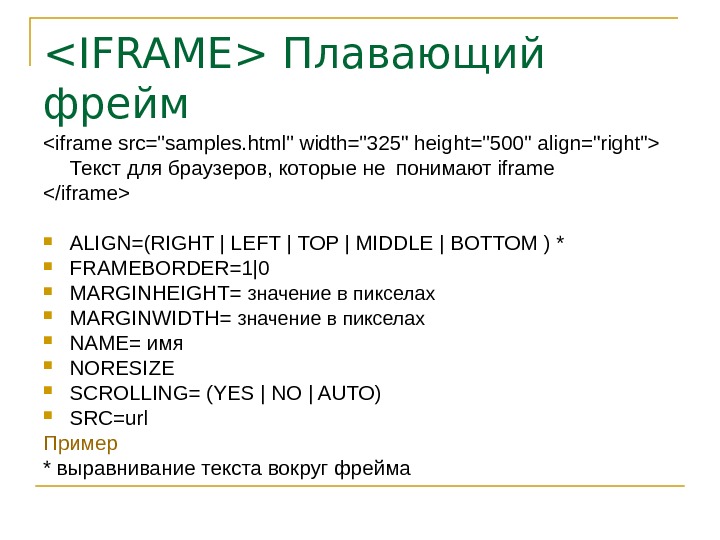 <IFRAME> Плавающий фрейм

<iframe src="samples.html" width="325" height="500" align="right">
Текст для браузеров, которые не понимают iframe
</iframe>

- ALIGN=(RIGHT | LEFT | TOP | MIDDLE | BOTTOM ) *
- FRAMEBORDER=1|0
- MARGINHEIGHT= значение в пикселах
- MARGINWIDTH= значение в пикселах
- NAME= имя
- NORESIZE
- SCROLLING= (YES | NO | AUTO)
- SRC=url

Пример
* выравнивание текста вокруг фрейма